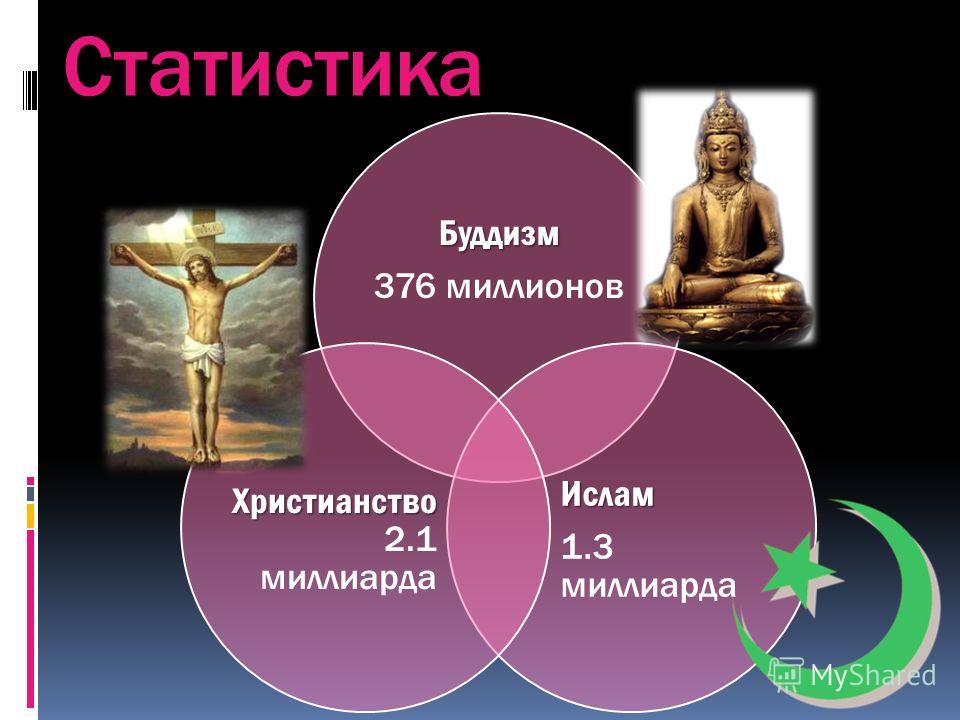 Статистика

Буддизм
376 миллионов

Христианство
2.1
миллиарда

Ислам
1.3
миллиарда

MyShared